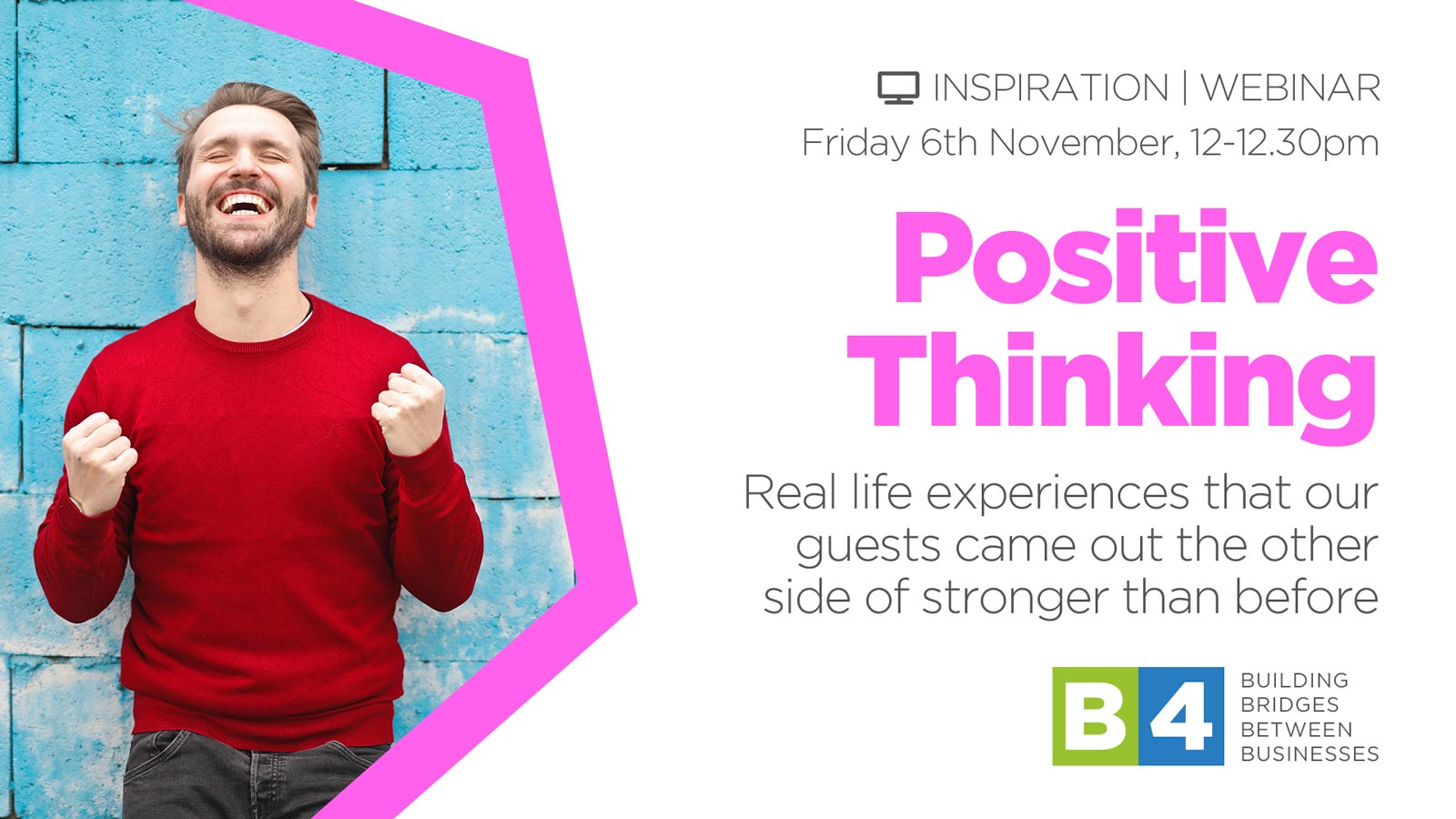 INSPIRATION | WEBINAR
Friday 6th November, 12-12.30pm

Positive Thinking

Real life experiences that our guests came out the other side of stronger than before

B4 BUILDING BRIDGES BETWEEN BUSINESSES